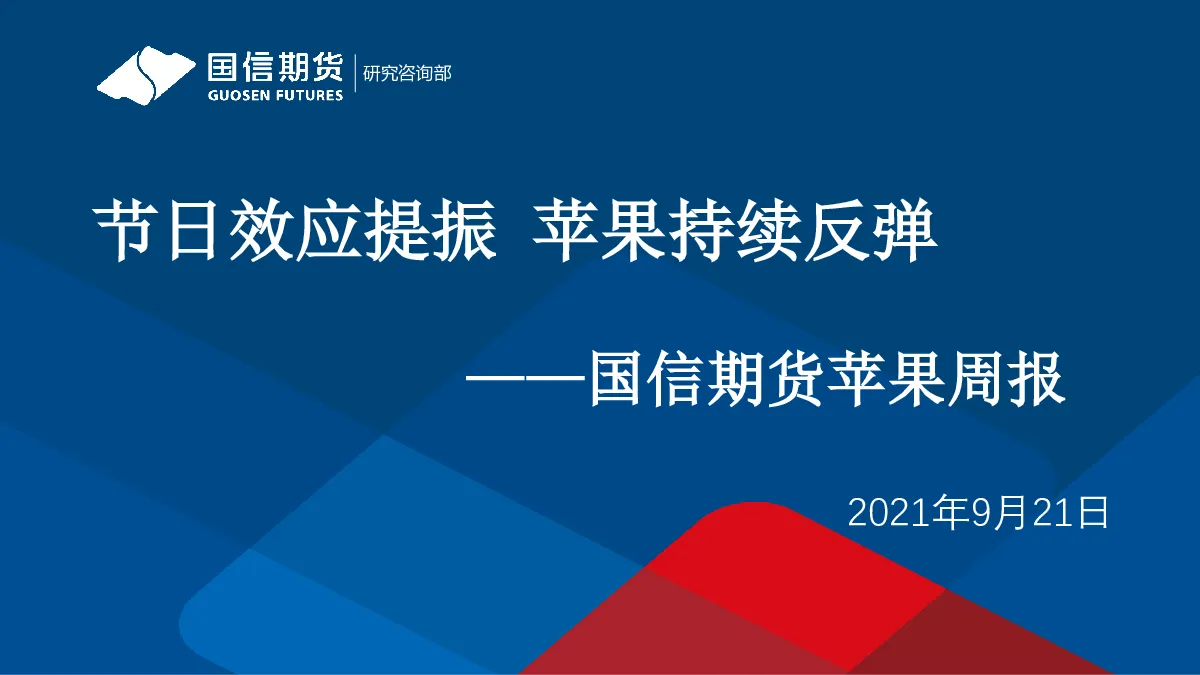 国信期货
GUOSEN FUTURES
研究咨询部

节日效应提振 苹果持续反弹

——国信期货苹果周报

2021年9月21日